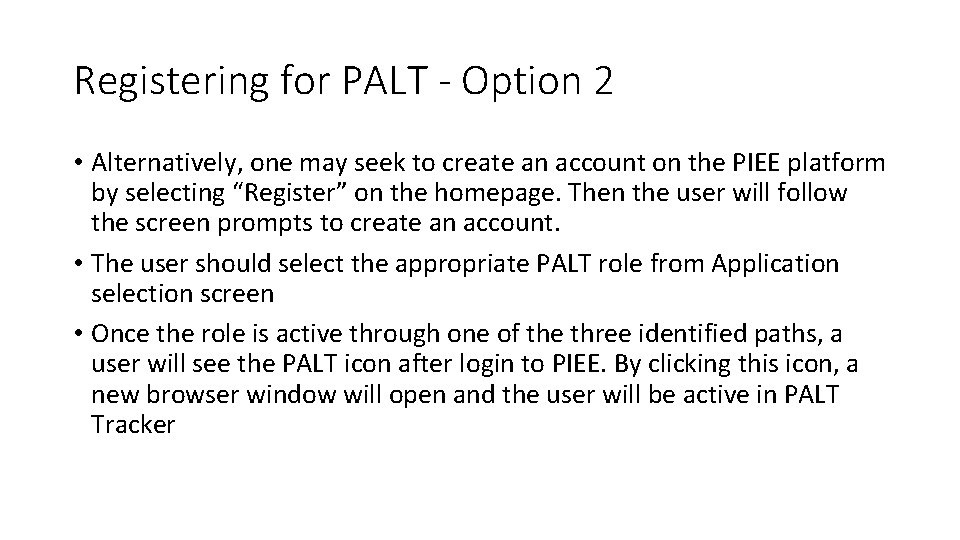 Registering for PALT - Option 2

• Alternatively, one may seek to create an account on the PIEE platform by selecting “Register” on the homepage. Then the user will follow the screen prompts to create an account.

• The user should select the appropriate PALT role from Application selection screen

• Once the role is active through one of the three identified paths, a user will see the PALT icon after login to PIEE. By clicking this icon, a new browser window will open and the user will be active in PALT Tracker